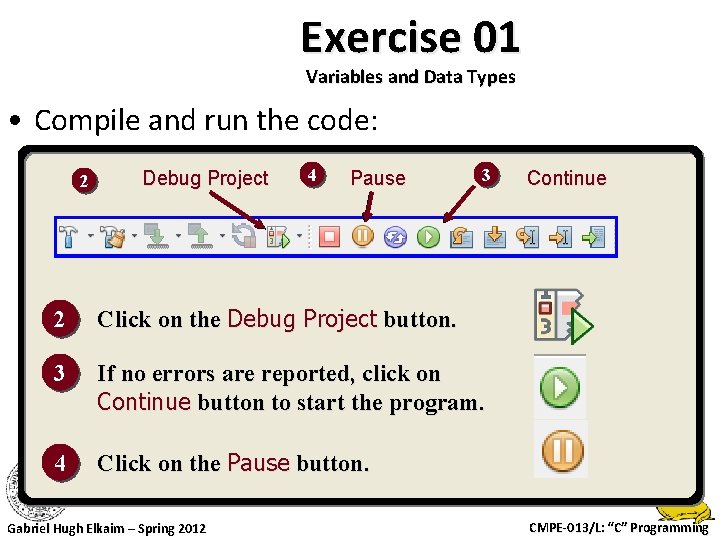 Exercise 01
Variables and Data Types

• Compile and run the code:

2 Debug Project 4 Pause 3 Continue

2 Click on the Debug Project button.

3 If no errors are reported, click on Continue button to start the program.

4 Click on the Pause button.

Gabriel Hugh Elkaim – Spring 2012

CMPE-013/L: "C" Programming